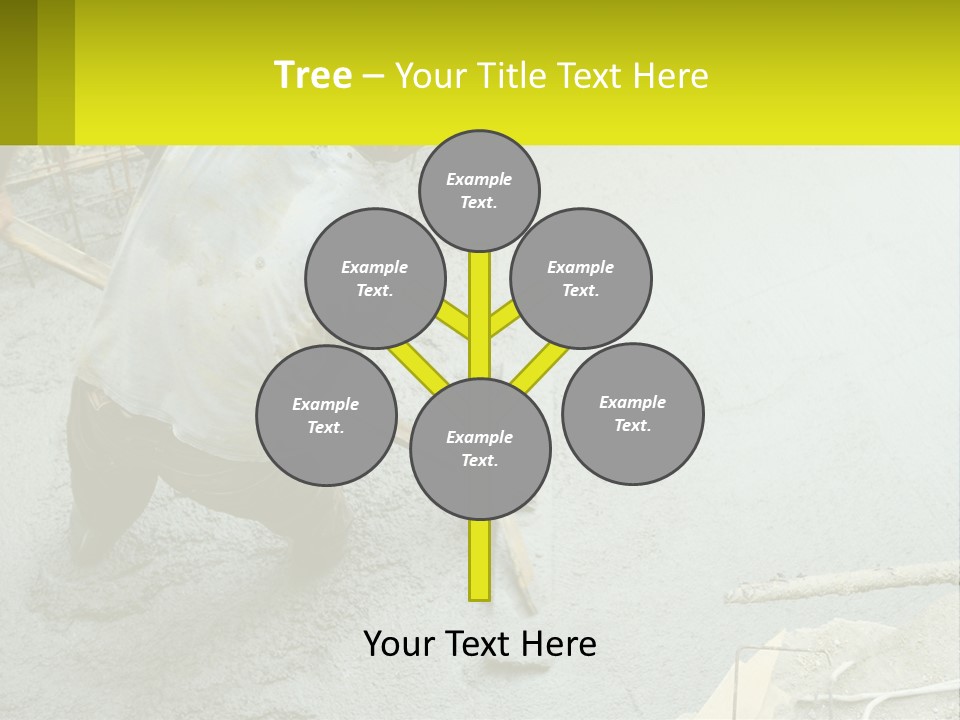 Tree – Your Title Text Here

Example Text.

Example Text.

Example Text.

Example Text.

Example Text.

Example Text.

Your Text Here